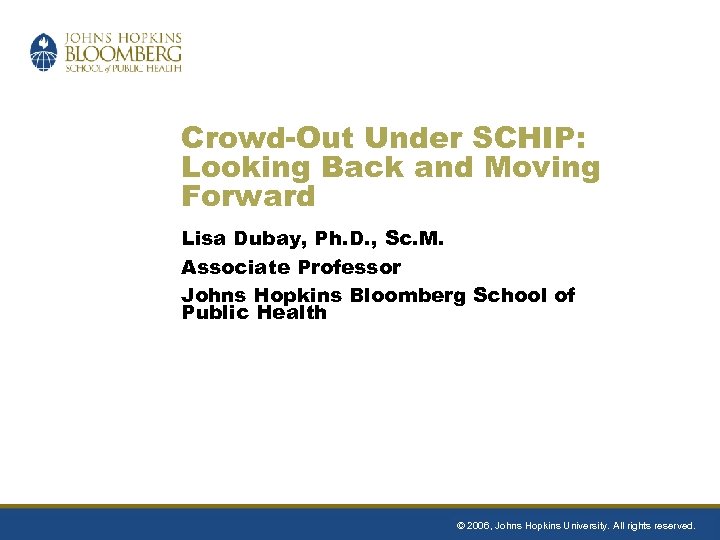 JOHNS HOPKINS
BLOOMBERG
SCHOOL of PUBLIC HEALTH

Crowd-Out Under SCHIP: Looking Back and Moving Forward

Lisa Dubay, Ph.D., Sc.M.

Associate Professor

Johns Hopkins Bloomberg School of Public Health

© 2006, Johns Hopkins University. All rights reserved.